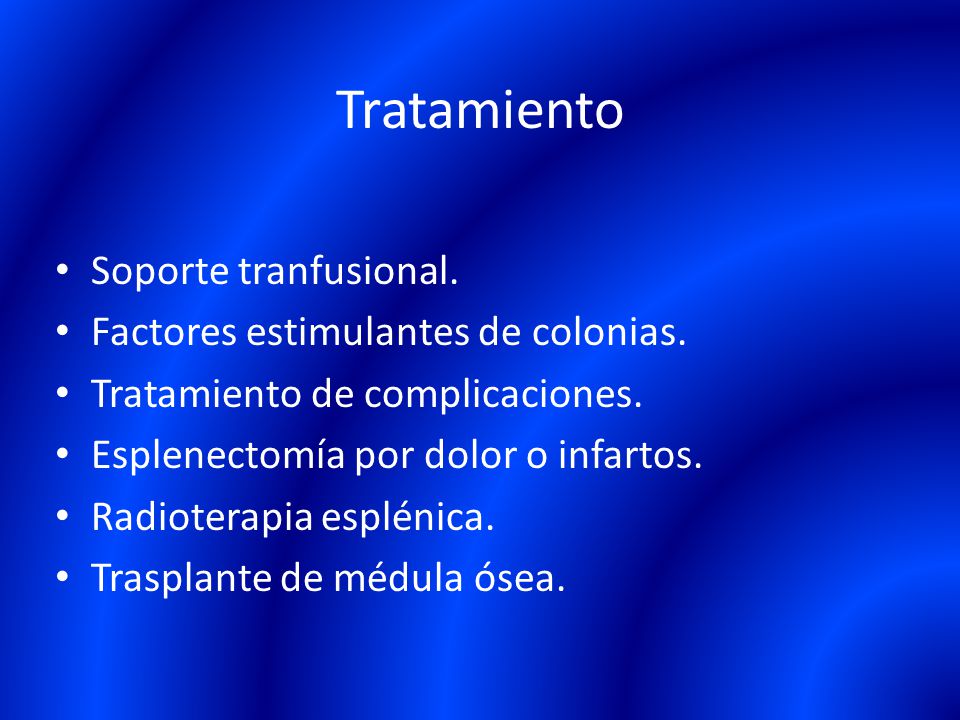 Tratamiento

• Soporte tranfusional.
• Factores estimulantes de colonias.
• Tratamiento de complicaciones.
• Esplenectomía por dolor o infartos.
• Radioterapia esplénica.
• Trasplante de médula ósea.